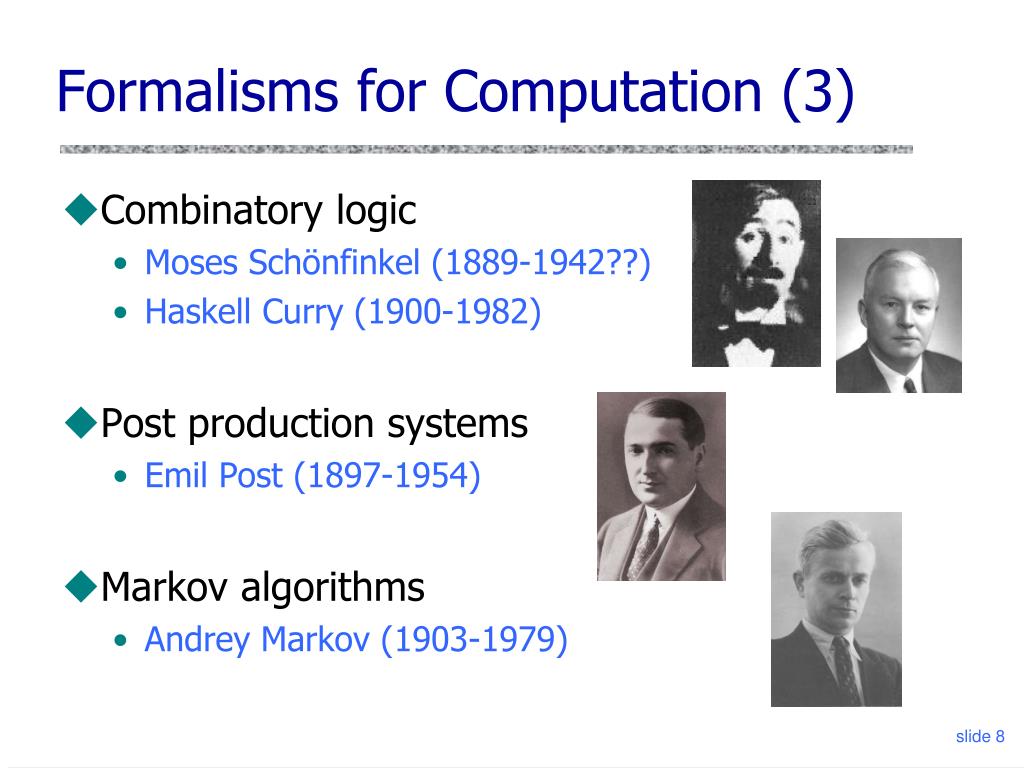 Formalisms for Computation (3)

◆Combinatory logic
• Moses Schönfinkel (1889-1942??)
• Haskell Curry (1900-1982)

◆Post production systems
• Emil Post (1897-1954)

◆Markov algorithms
• Andrey Markov (1903-1979)

slide 8